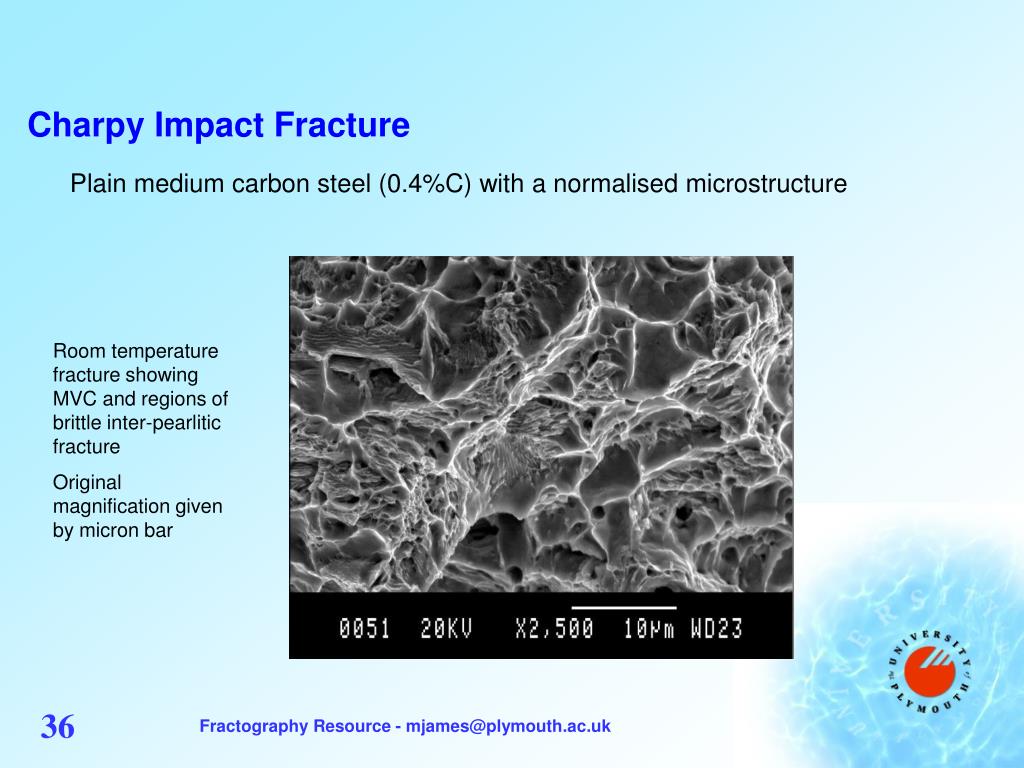 Charpy Impact Fracture

Plain medium carbon steel (0.4%C) with a normalised microstructure

Room temperature fracture showing MVC and regions of brittle inter-pearlitic fracture

Original magnification given by micron bar

0051 20KV X2,500 10μm WD23

UNIVERSITY of PLYMOUTH

36

Fractography Resource - mjames@plymouth.ac.uk